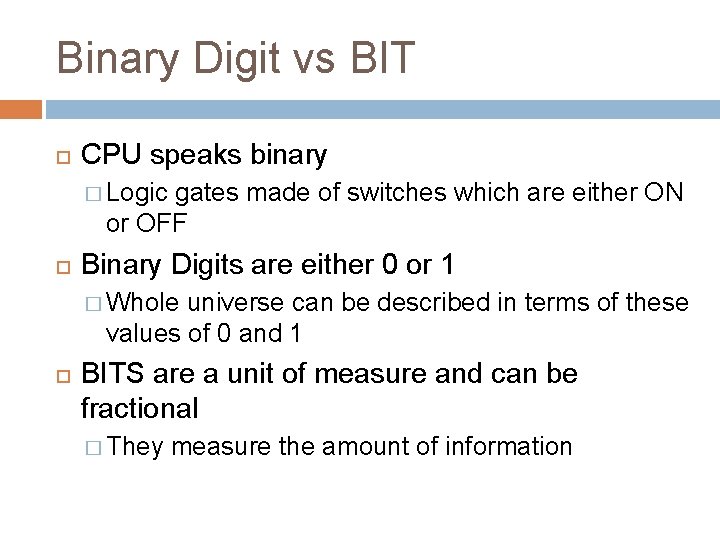 Binary Digit vs BIT

CPU speaks binary

Logic gates made of switches which are either ON or OFF

Binary Digits are either 0 or 1

Whole universe can be described in terms of these values of 0 and 1

BITS are a unit of measure and can be fractional

They measure the amount of information